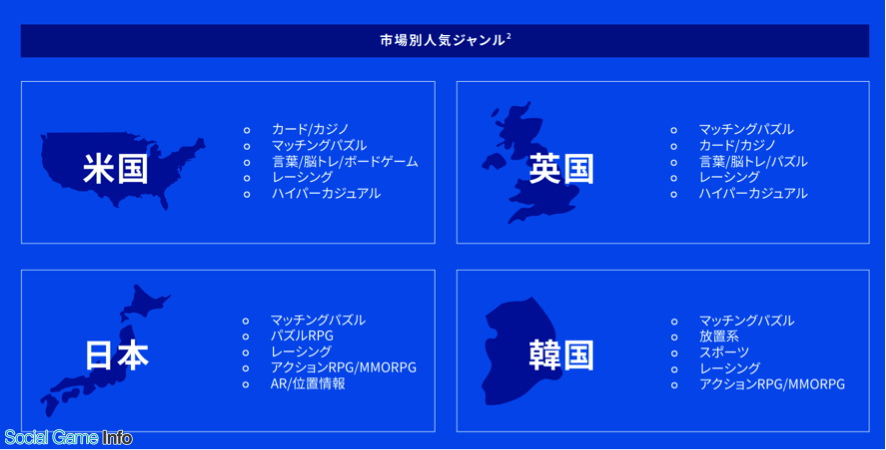 市場別人気ジャンル$^2$

米国

- カード/カジノ
- マッチングパズル
- 言葉/脳トレ/ボードゲーム
- レーシング
- ハイパーカジュアル

英国

- マッチングパズル
- カード/カジノ
- 言葉/脳トレ/パズル
- レーシング
- ハイパーカジュアル

日本

- マッチングパズル
- パズルRPG
- レーシング
- アクションRPG/MMORPG
- AR/位置情報

韓国

- マッチングパズル
- 放置系
- スポーツ
- レーシング
- アクションRPG/MMORPG

Social Game Info